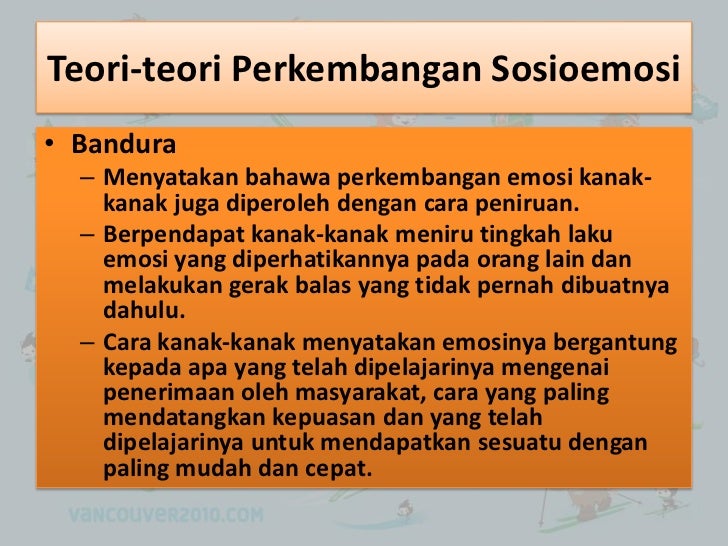 Teori-teori Perkembangan Sosioemosi

• Bandura
– Menyatakan bahawa perkembangan emosi kanak-kanak juga diperoleh dengan cara peniruan.
– Berpendapat kanak-kanak meniru tingkah laku emosi yang diperhatikannya pada orang lain dan melakukan gerak balas yang tidak pernah dibuatnya dahulu.
– Cara kanak-kanak menyatakan emosinya bergantung kepada apa yang telah dipelajarinya mengenai penerimaan oleh masyarakat, cara yang paling mendatangkan kepuasan dan yang telah dipelajarinya untuk mendapatkan sesuatu dengan paling mudah dan cepat.

VANCOUVER2010.COM